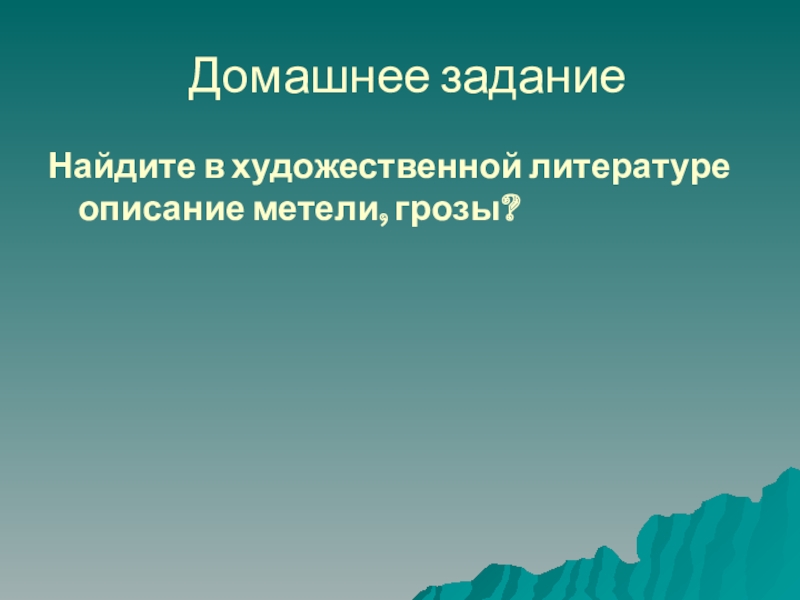 Домашнее задание

Найдите в художественной литературе описание метели, грозы?